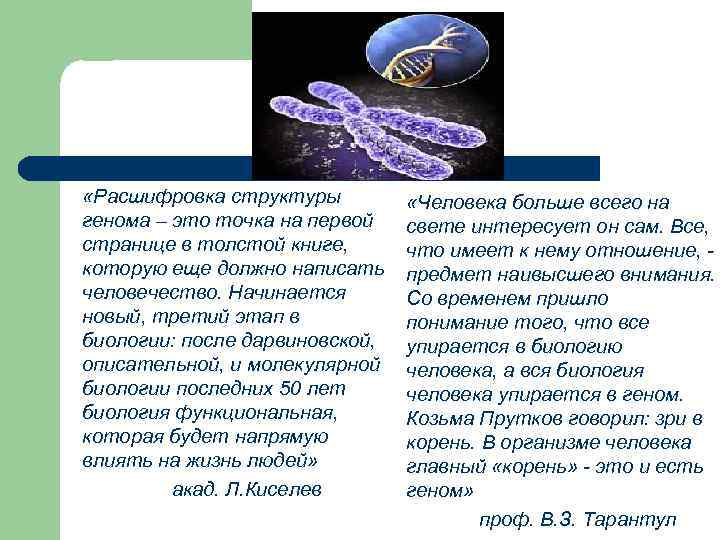 «Расшифровка структуры генома – это точка на первой странице в толстой книге, которую еще должно написать человечество. Начинается новый, третий этап в биологии: после дарвиновской, описательной, и молекулярной биологии последних 50 лет биология функциональная, которая будет напрямую влиять на жизнь людей»

акад. Л.Киселев

«Человека больше всего на свете интересует он сам. Все, что имеет к нему отношение, - предмет наивысшего внимания. Со временем пришло понимание того, что все упирается в биологию человека, а вся биология человека упирается в геном. Козьма Прутков говорил: зри в корень. В организме человека главный «корень» - это и есть геном»

проф. В.З. Тарантул